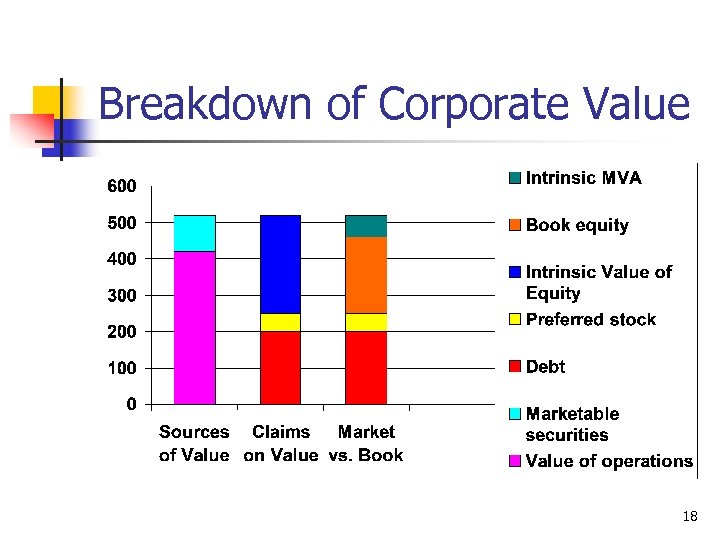 Breakdown of Corporate Value

600
500
400
300
200
100
0

Sources of Value
Claims on Value
Market vs. Book

Intrinsic MVA
Book equity
Intrinsic Value of Equity
Preferred stock
Debt
Marketable securities
Value of operations

18